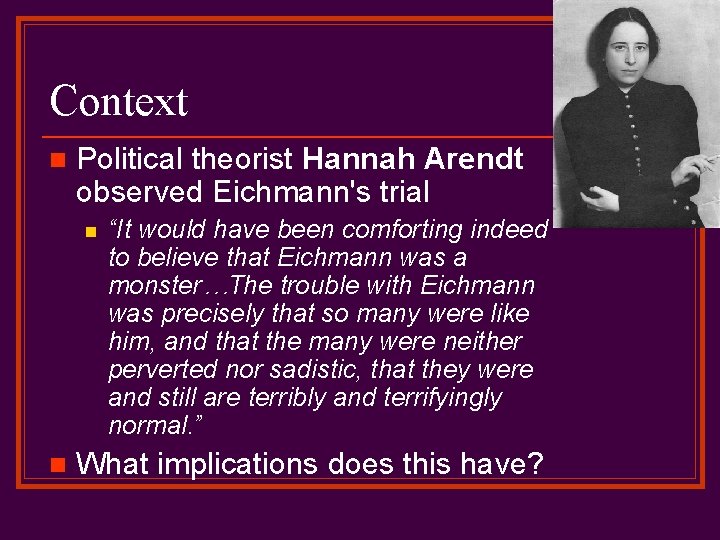 Context

Political theorist Hannah Arendt observed Eichmann's trial

“It would have been comforting indeed to believe that Eichmann was a monster…The trouble with Eichmann was precisely that so many were like him, and that the many were neither perverted nor sadistic, that they were and still are terribly and terrifyingly normal.”

What implications does this have?